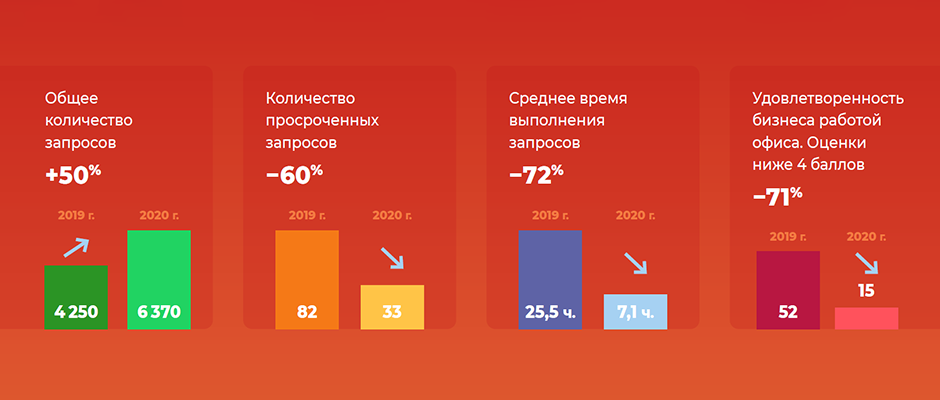 Общее количество запросов

+50%

2019 г.

2020 г.

4 250

6 370

Количество просроченных запросов

−60%

2019 г.

2020 г.

82

33

Среднее время выполнения запросов

−72%

2019 г.

2020 г.

25,5 ч.

7,1 ч.

Удовлетворенность бизнеса работой офиса. Оценки ниже 4 баллов

−71%

2019 г.

2020 г.

52

15